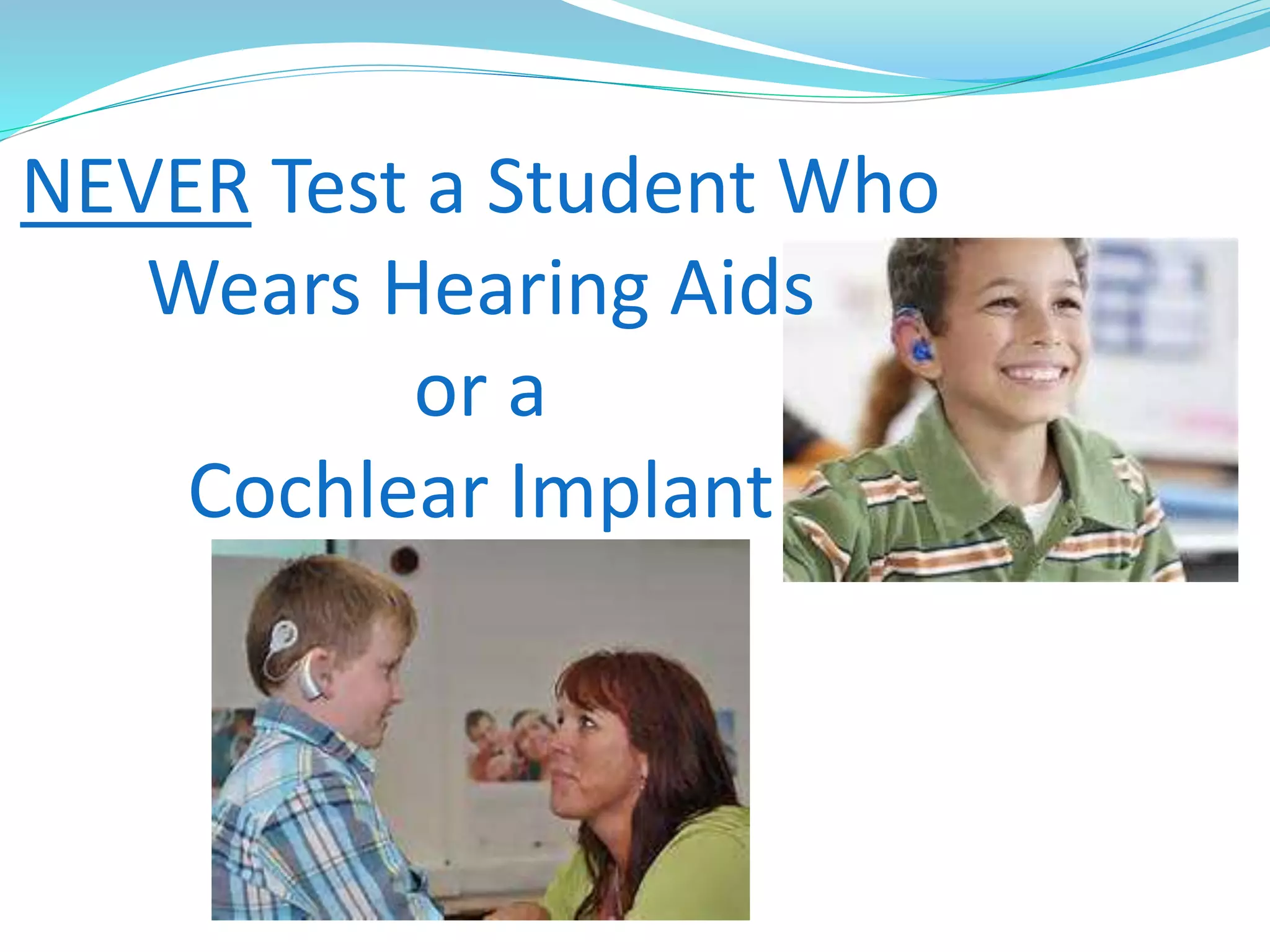 NEVER Test a Student Who Wears Hearing Aids or a Cochlear Implant